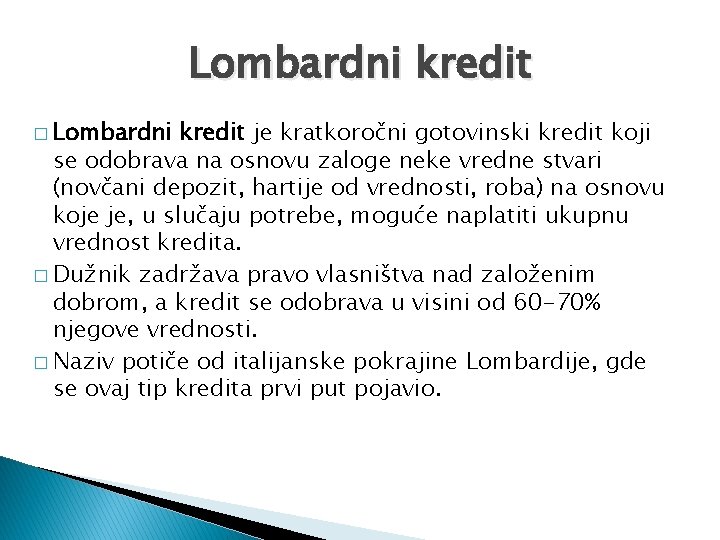 Lombardni kredit

□ Lombardni kredit je kratkoročni gotovinski kredit koji se odobrava na osnovu zaloge neke vredne stvari (novčani depozit, hartije od vrednosti, roba) na osnovu koje je, u slučaju potrebe, moguće naplatiti ukupnu vrednost kredita.

□ Dužnik zadržava pravo vlasništva nad založenim dobrom, a kredit se odobrava u visini od 60-70% njegove vrednosti.

□ Naziv potiče od italijanske pokrajine Lombardije, gde se ovaj tip kredita prvi put pojavio.